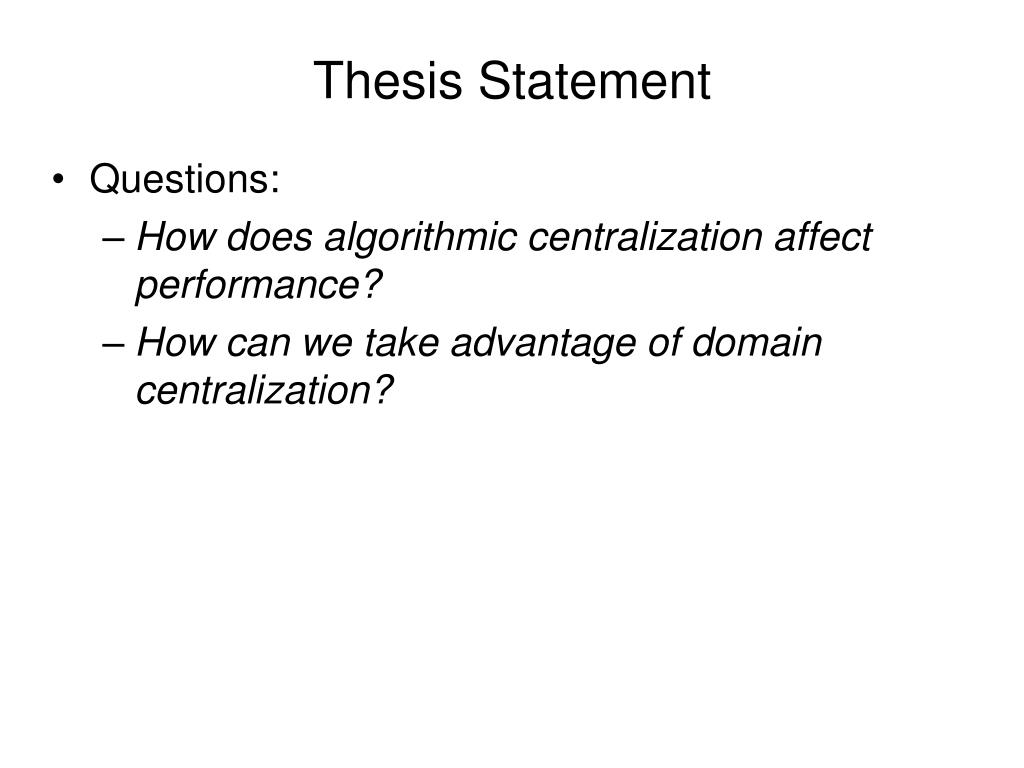 Thesis Statement

• Questions:
– How does algorithmic centralization affect performance?
– How can we take advantage of domain centralization?